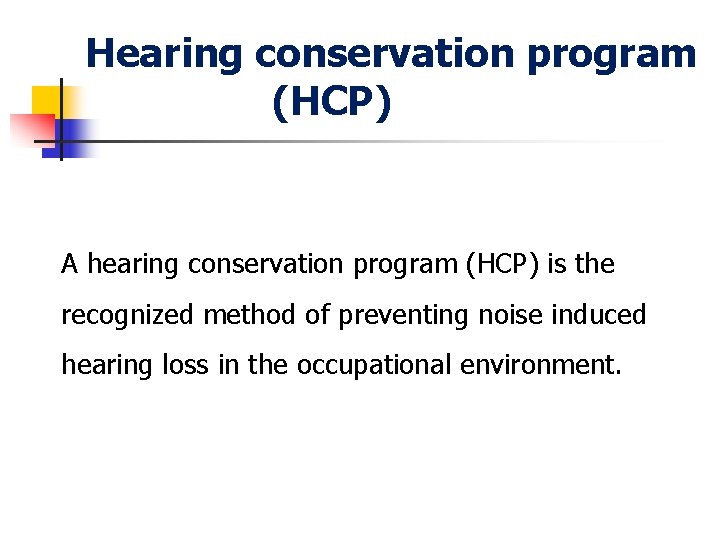 Hearing conservation program (HCP)

A hearing conservation program (HCP) is the recognized method of preventing noise induced hearing loss in the occupational environment.